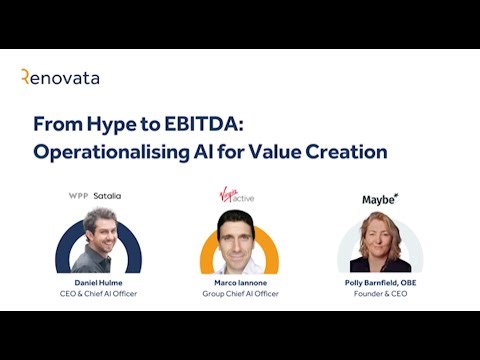 Renovata

From Hype to EBITDA:
Operationalising AI for Value Creation

WPP Satalia

Daniel Hulme
CEO & Chief AI Officer

Virgin active

Marco Iannone
Group Chief AI Officer

Maybe*

Polly Barnfield, OBE
Founder & CEO